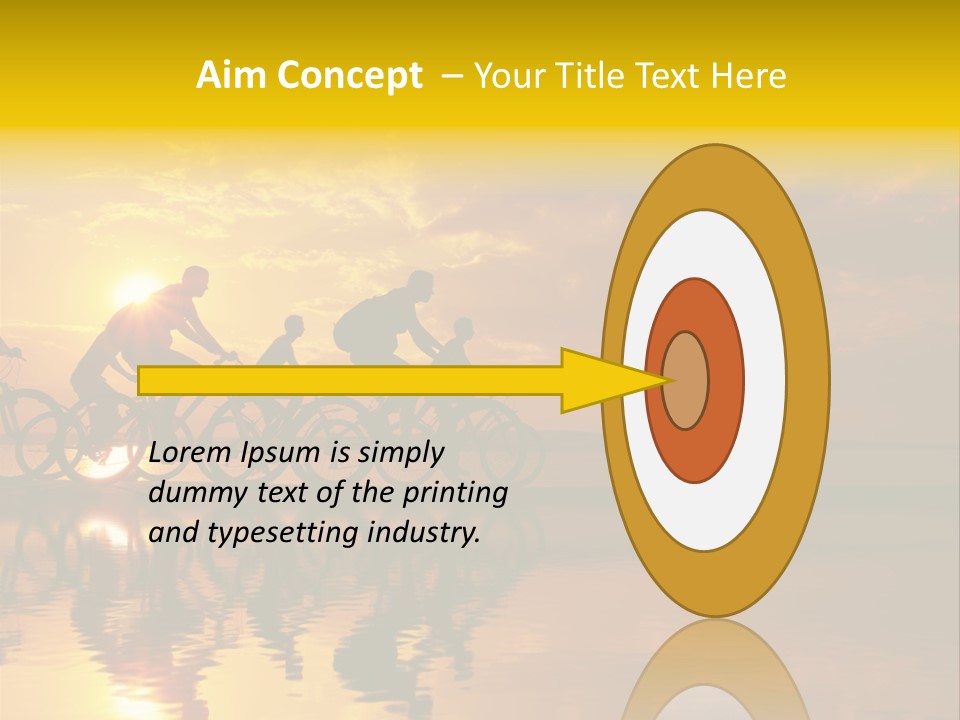 Aim Concept – Your Title Text Here

Lorem Ipsum is simply dummy text of the printing and typesetting industry.